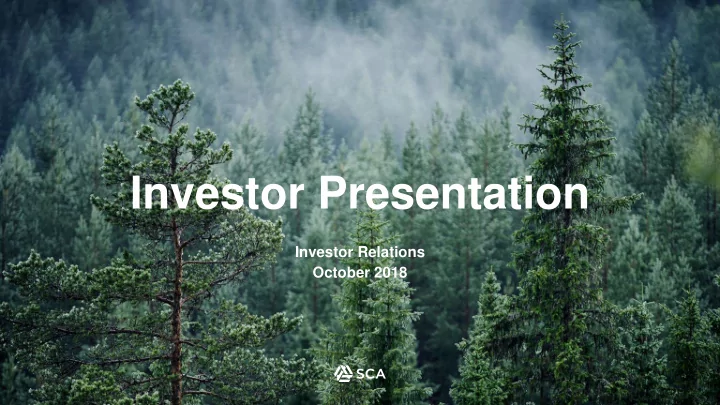 Investor Presentation

Investor Relations
October 2018

SCA